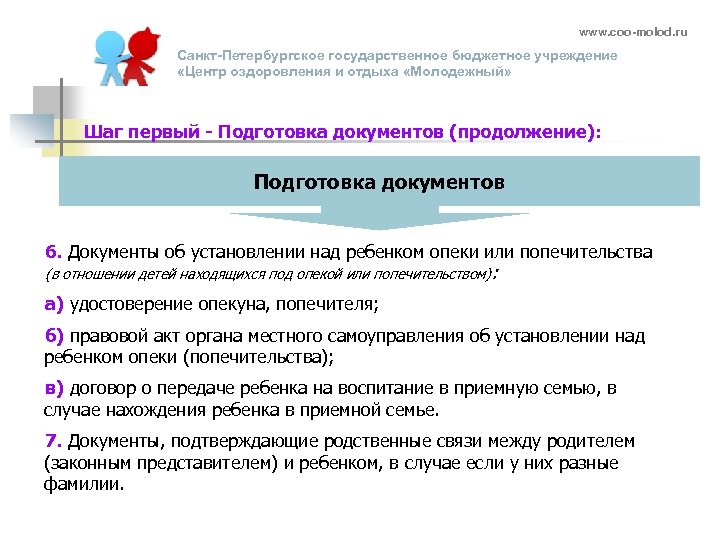 www.coo-molod.ru

Санкт-Петербургское государственное бюджетное учреждение «Центр оздоровления и отдыха «Молодежный»

Шаг первый - Подготовка документов (продолжение):

Подготовка документов

6. Документы об установлении над ребенком опеки или попечительства (в отношении детей находящихся под опекой или попечительством):

а) удостоверение опекуна, попечителя;

б) правовой акт органа местного самоуправления об установлении над ребенком опеки (попечительства);

в) договор о передаче ребенка на воспитание в приемную семью, в случае нахождения ребенка в приемной семье.

7. Документы, подтверждающие родственные связи между родителем (законным представителем) и ребенком, в случае если у них разные фамилии.